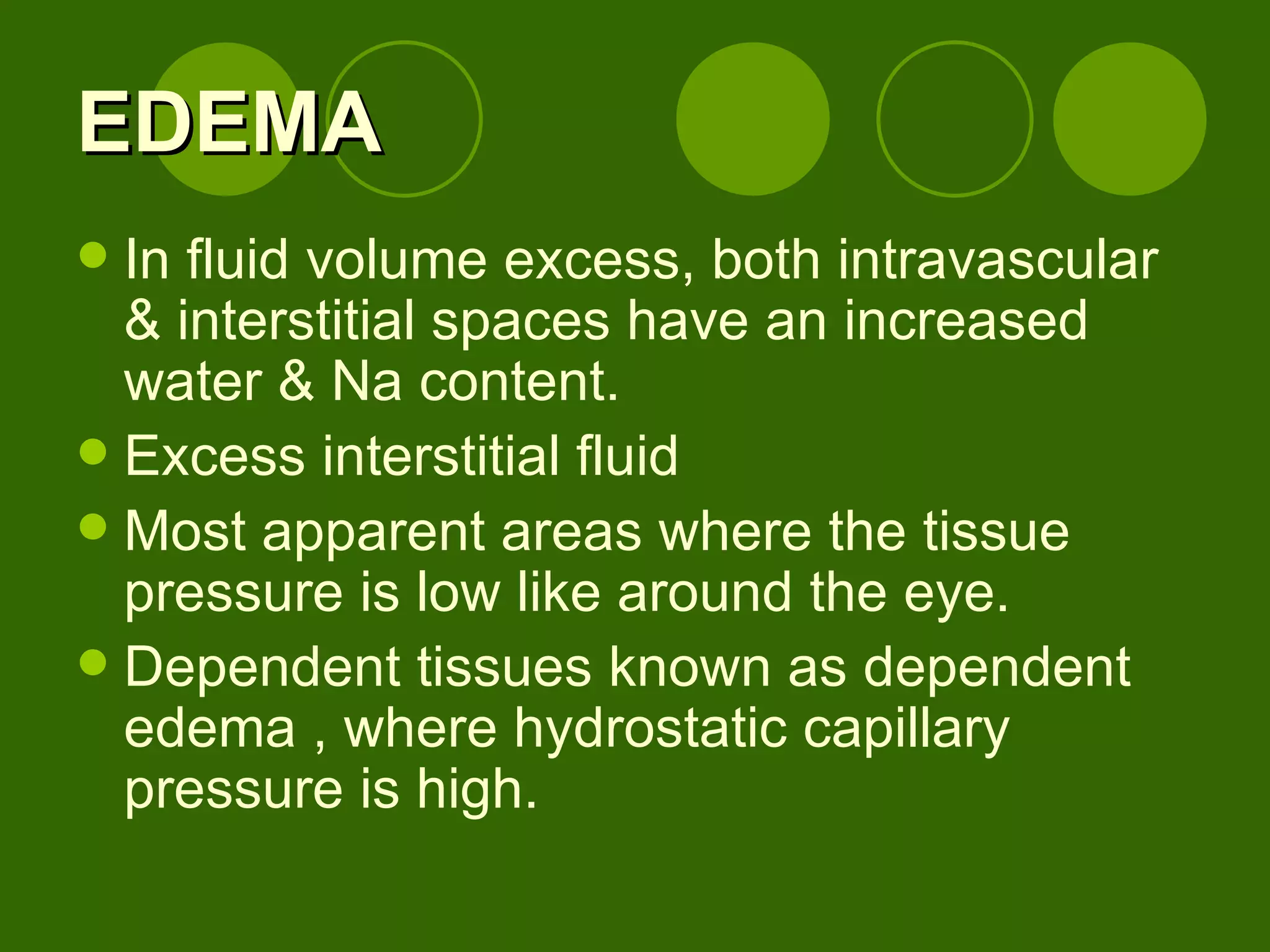 EDEMA

- In fluid volume excess, both intravascular & interstitial spaces have an increased water & Na content.
- Excess interstitial fluid
- Most apparent areas where the tissue pressure is low like around the eye.
- Dependent tissues known as dependent edema , where hydrostatic capillary pressure is high.